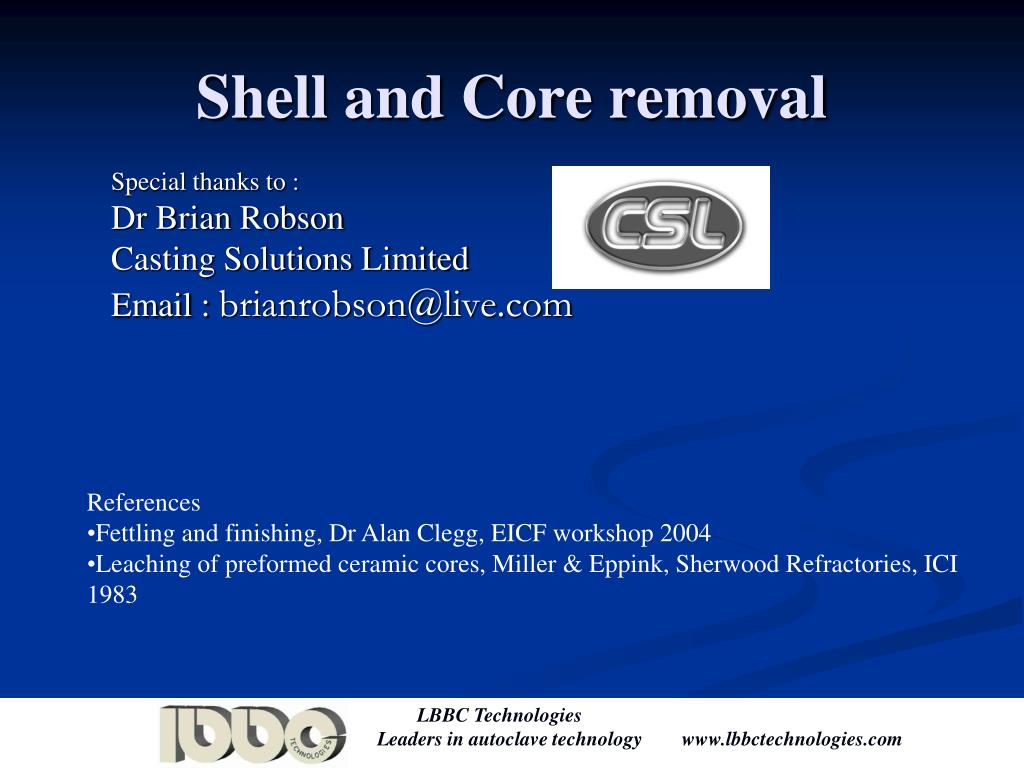 Shell and Core removal

Special thanks to :
Dr Brian Robson
Casting Solutions Limited
Email : brianrobson@live.com

CSL

References
•Fettling and finishing, Dr Alan Clegg, EICF workshop 2004
•Leaching of preformed ceramic cores, Miller & Eppink, Sherwood Refractories, ICI 1983

lbbc TECHNOLOGIES

LBBC Technologies
Leaders in autoclave technology www.lbbctechnologies.com